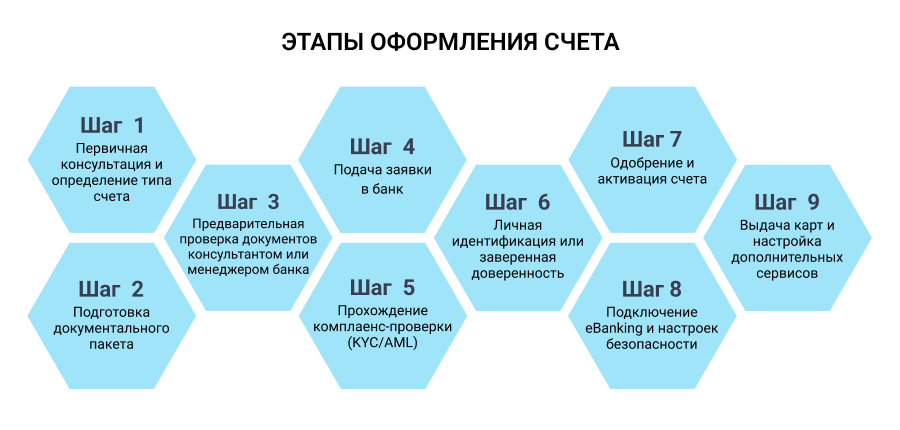 ЭТАПЫ ОФОРМЛЕНИЯ СЧЕТА

Шаг 1
Первичная консультация и определение типа счета

Шаг 2
Подготовка документального пакета

Шаг 3
Предварительная проверка документов консультантом или менеджером банка

Шаг 4
Подача заявки в банк

Шаг 5
Прохождение комплаенс-проверки (KYC/AML)

Шаг 6
Личная идентификация или заверенная доверенность

Шаг 7
Одобрение и активация счета

Шаг 8
Подключение eBanking и настроек безопасности

Шаг 9
Выдача карт и настройка дополнительных сервисов